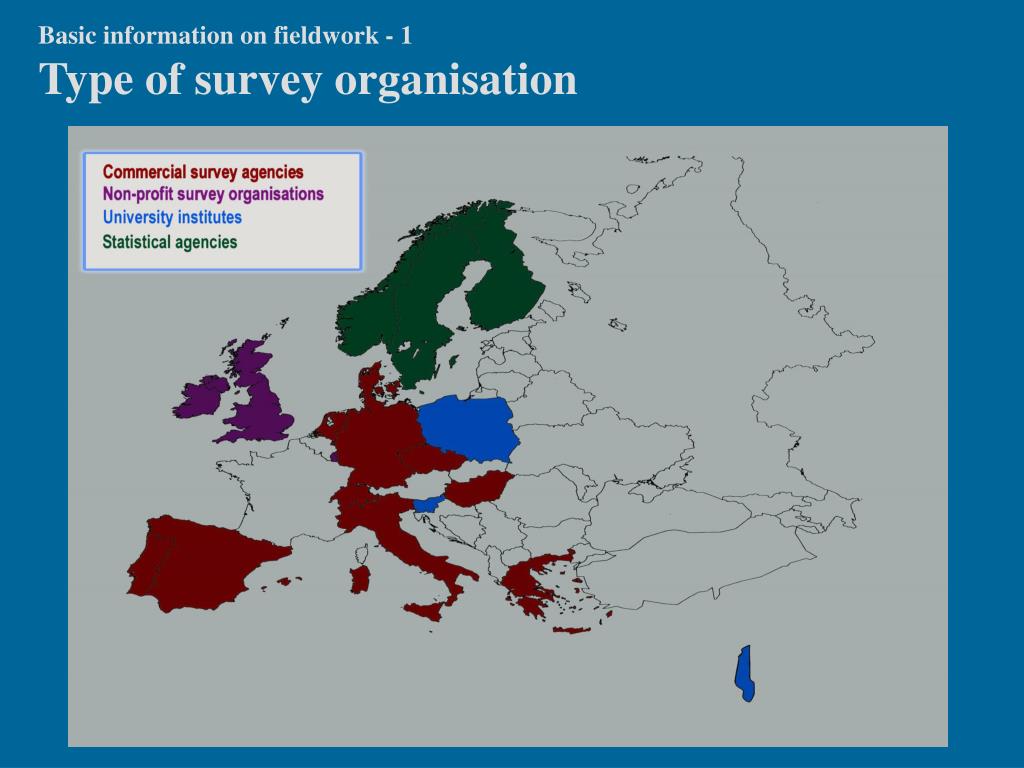 Basic information on fieldwork - 1
Type of survey organisation

Commercial survey agencies
Non-profit survey organisations
University institutes
Statistical agencies